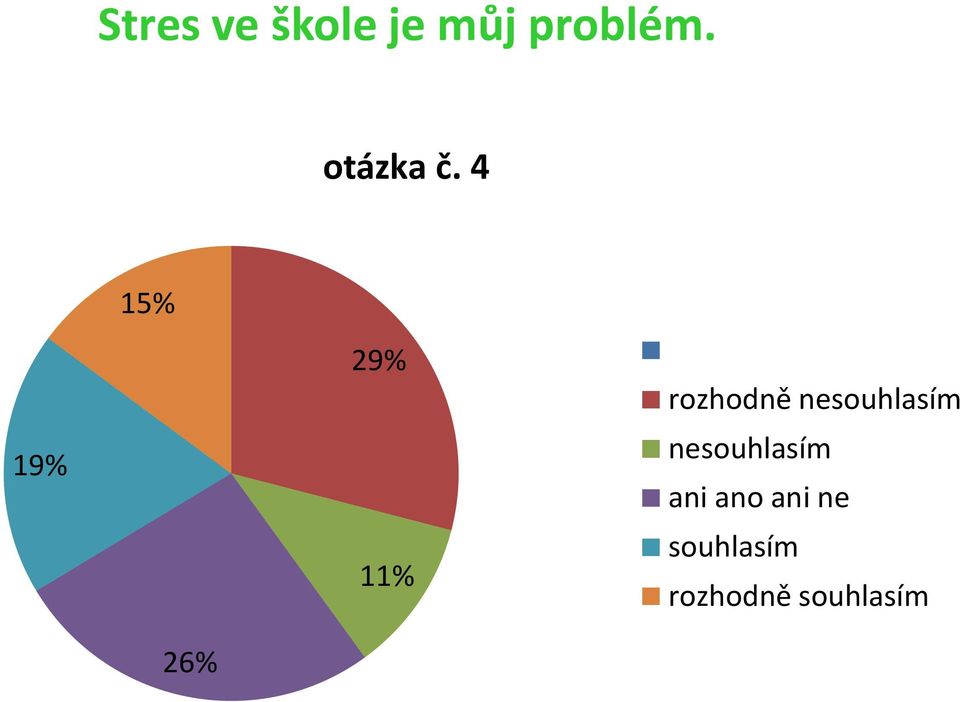 Stres ve škole je můj problém.

otázka č. 4

15%

29%

19%

11%

26%

rozhodně nesouhlasím
nesouhlasím
ani ano ani ne
souhlasím
rozhodně souhlasím